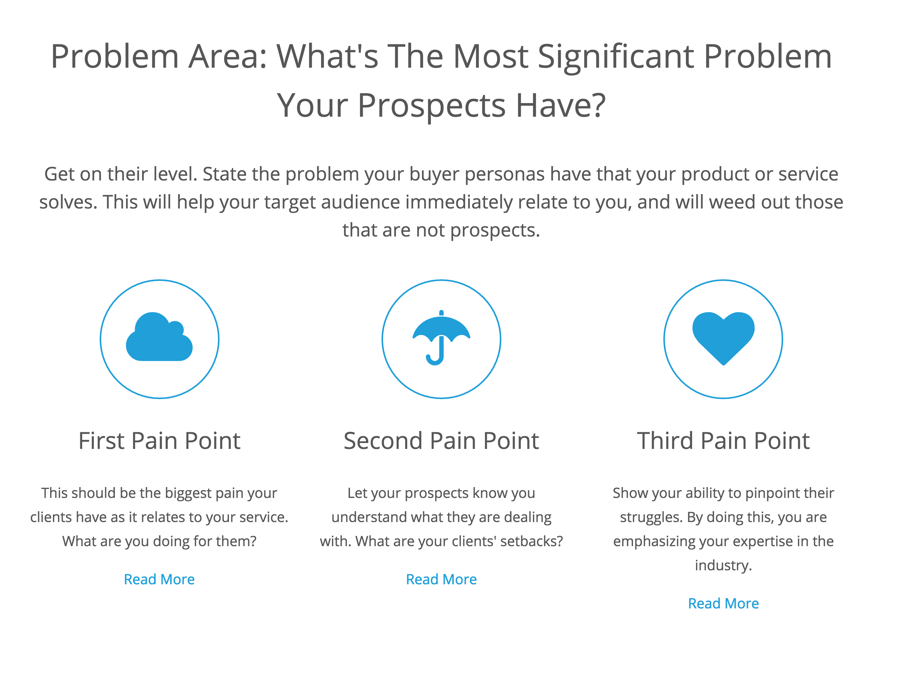 Problem Area: What's The Most Significant Problem Your Prospects Have?

Get on their level. State the problem your buyer personas have that your product or service solves. This will help your target audience immediately relate to you, and will weed out those that are not prospects.

First Pain Point

This should be the biggest pain your clients have as it relates to your service. What are you doing for them?

Read More

Second Pain Point

Let your prospects know you understand what they are dealing with. What are your clients' setbacks?

Read More

Third Pain Point

Show your ability to pinpoint their struggles. By doing this, you are emphasizing your expertise in the industry.

Read More